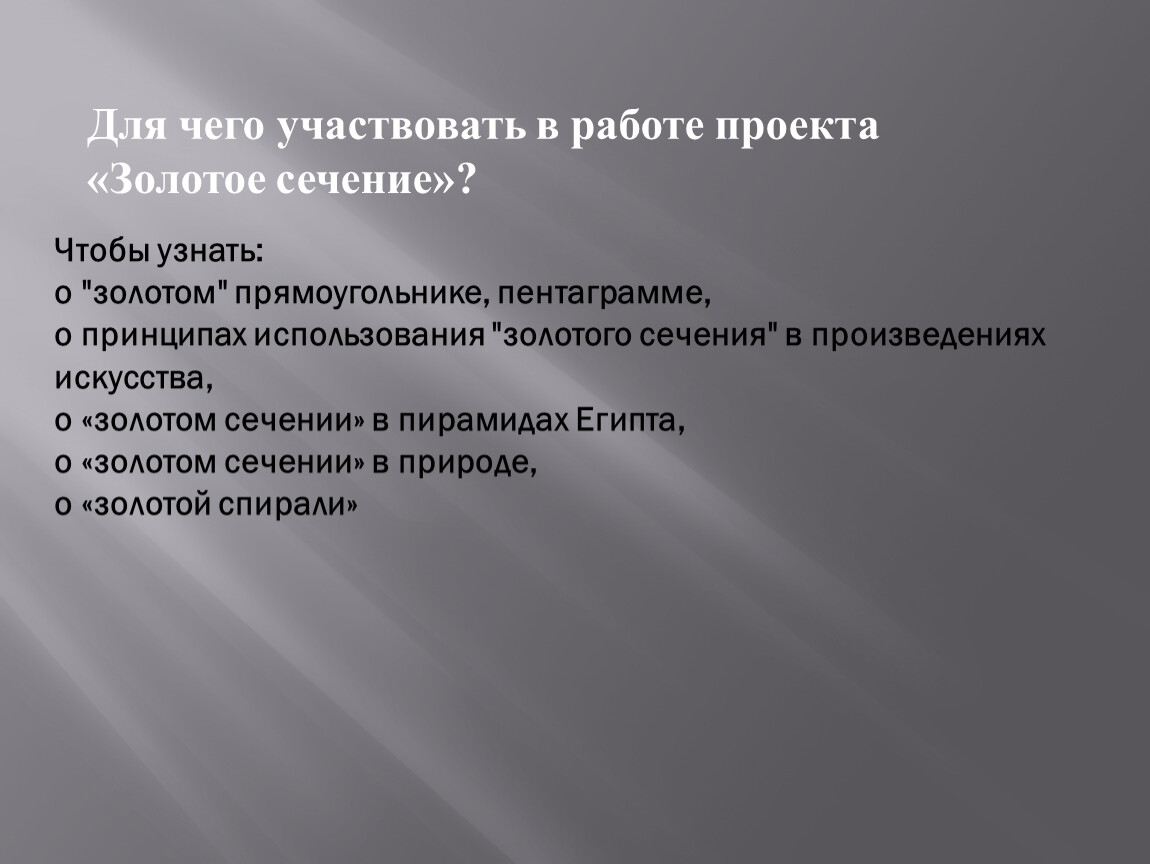 Для чего участвовать в работе проекта «Золотое сечение»?

Чтобы узнать:
о "золотом" прямоугольнике, пентаграмме,
о принципах использования "золотого сечения" в произведениях искусства,
о «золотом сечении» в пирамидах Египта,
о «золотом сечении» в природе,
о «золотой спирали»